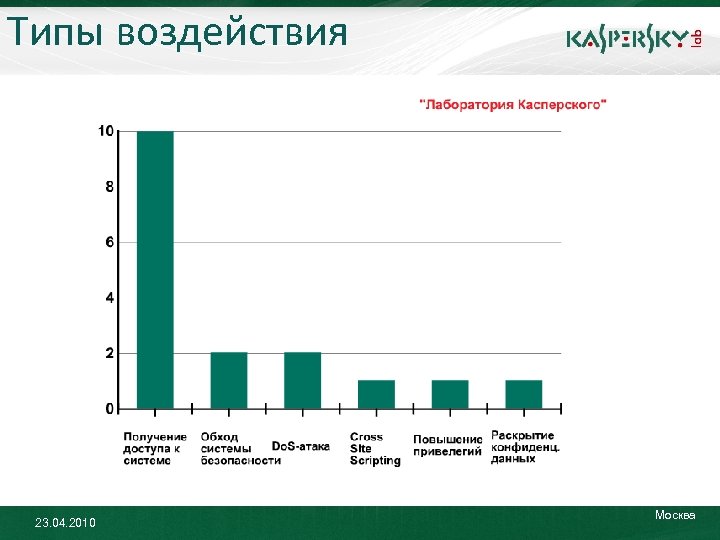 Типы воздействия

KASPERSKY lab

"Лаборатория Касперского"

10
8
6
4
2
0

Получение доступа к системе

Обход системы безопасности

DoS-атака

Cross Site Scripting

Повышение привелегий

Раскрытие конфиденц. данных

23.04.2010

Москва